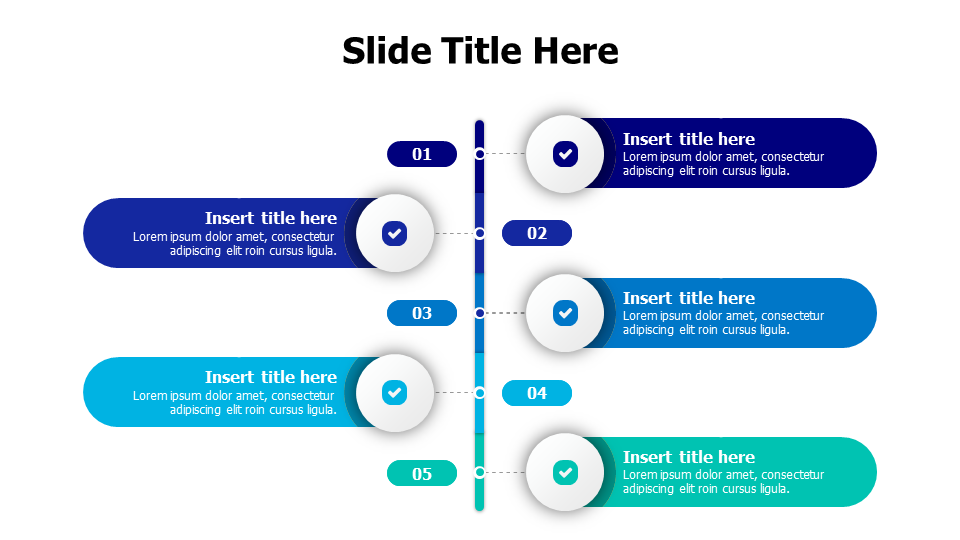 Slide Title Here

01

Insert title here
Lorem ipsum dolor amet, consectetur adipiscing elit roin cursus ligula.

Insert title here
Lorem ipsum dolor amet, consectetur adipiscing elit roin cursus ligula.

02

03

Insert title here
Lorem ipsum dolor amet, consectetur adipiscing elit roin cursus ligula.

Insert title here
Lorem ipsum dolor amet, consectetur adipiscing elit roin cursus ligula.

04

05

Insert title here
Lorem ipsum dolor amet, consectetur adipiscing elit roin cursus ligula.